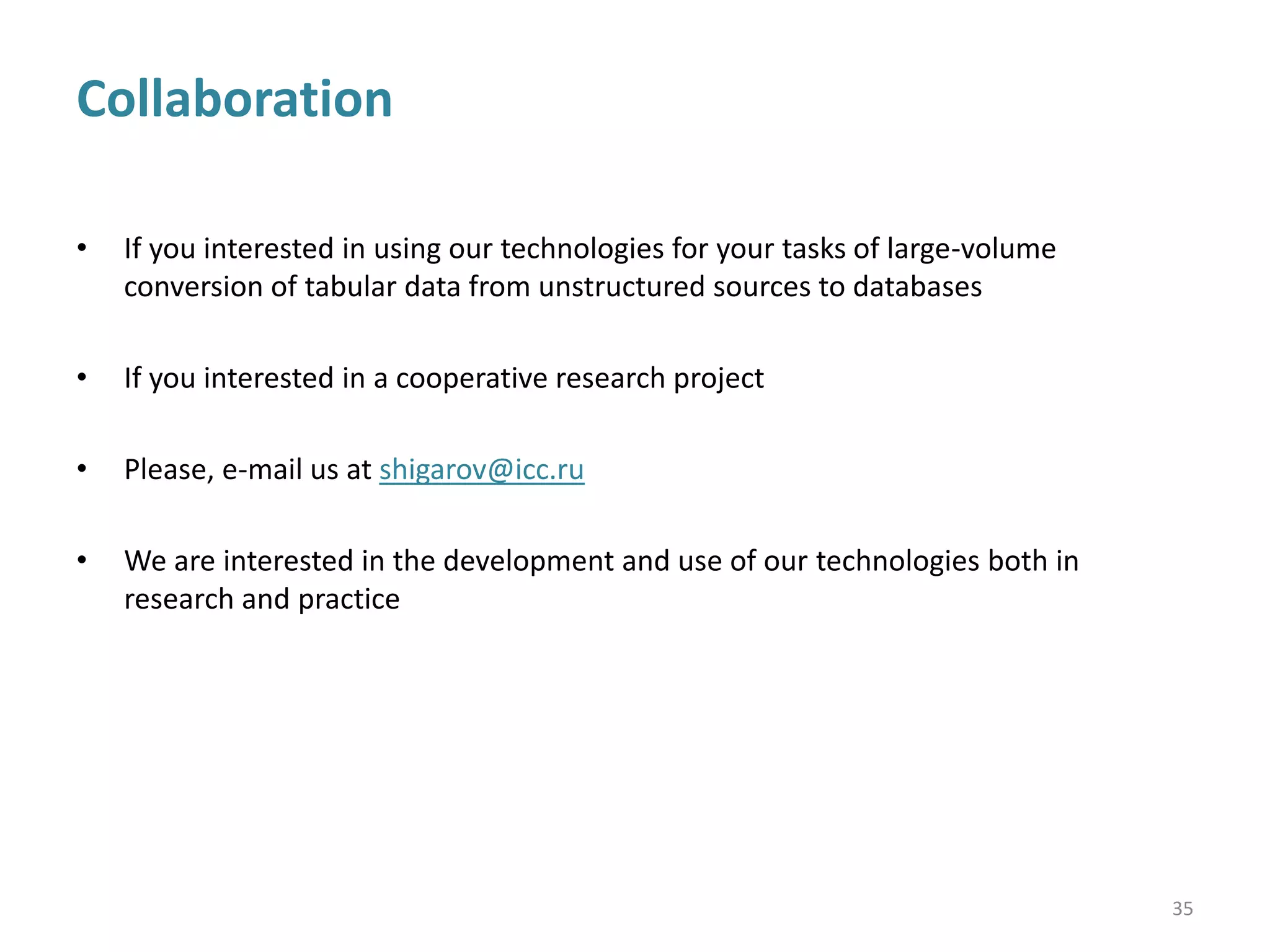 Collaboration

• If you interested in using our technologies for your tasks of large-volume conversion of tabular data from unstructured sources to databases

• If you interested in a cooperative research project

• Please, e-mail us at shigarov@icc.ru

• We are interested in the development and use of our technologies both in research and practice

35